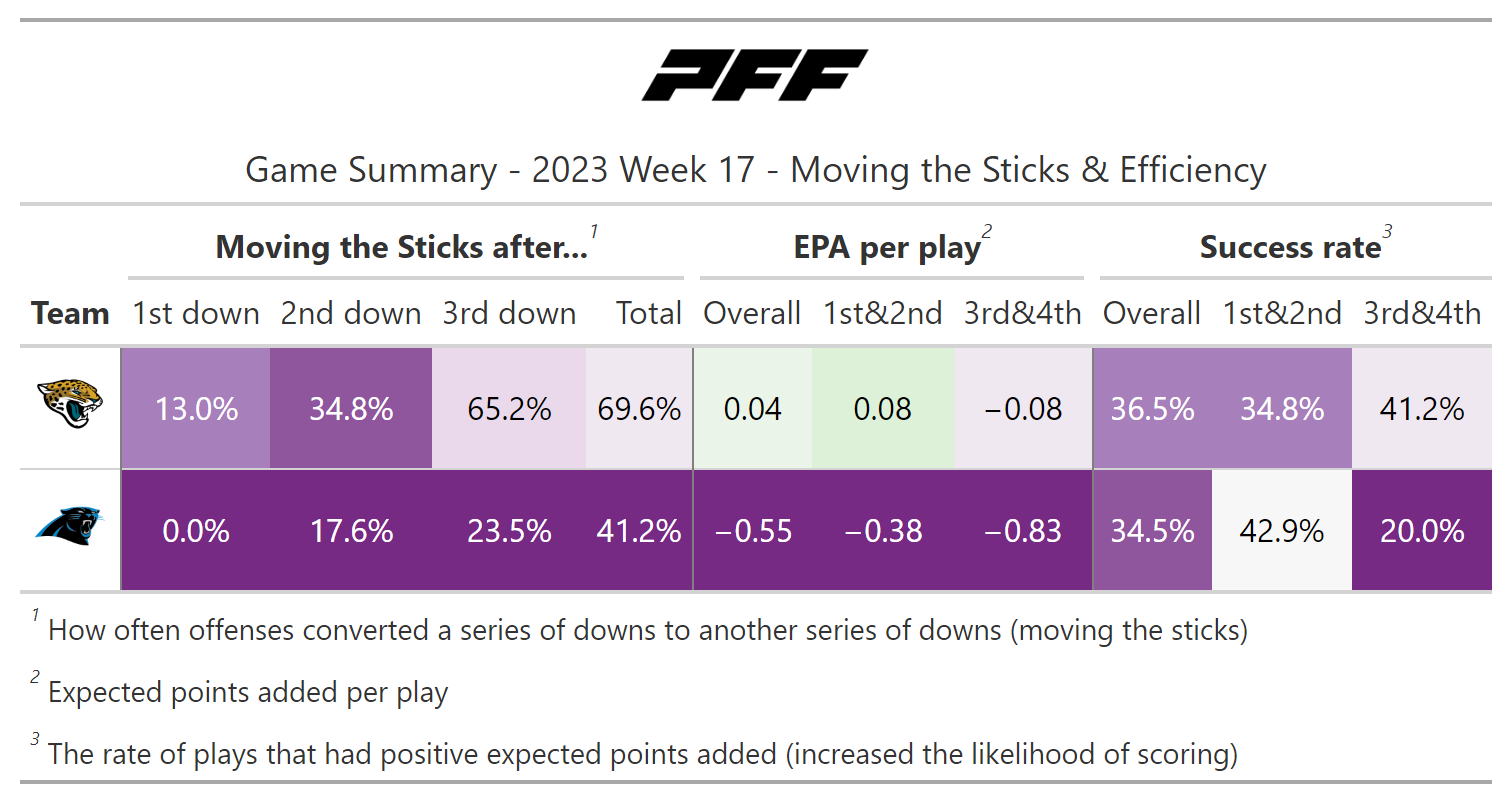 PFF

Game Summary - 2023 Week 17 - Moving the Sticks & Efficiency

| | Moving the Sticks after...$^1$ | | | | EPA per play$^2$ | | | Success rate$^3$ | | |
|---|---|---|---|---|---|---|---|---|---|---|
| Team | 1st down | 2nd down | 3rd down | Total | Overall | 1st&2nd | 3rd&4th | Overall | 1st&2nd | 3rd&4th |
| | 13.0% | 34.8% | 65.2% | 69.6% | 0.04 | 0.08 | −0.08 | 36.5% | 34.8% | 41.2% |
| | 0.0% | 17.6% | 23.5% | 41.2% | −0.55 | −0.38 | −0.83 | 34.5% | 42.9% | 20.0% |

$^1$ How often offenses converted a series of downs to another series of downs (moving the sticks)

$^2$ Expected points added per play

$^3$ The rate of plays that had positive expected points added (increased the likelihood of scoring)